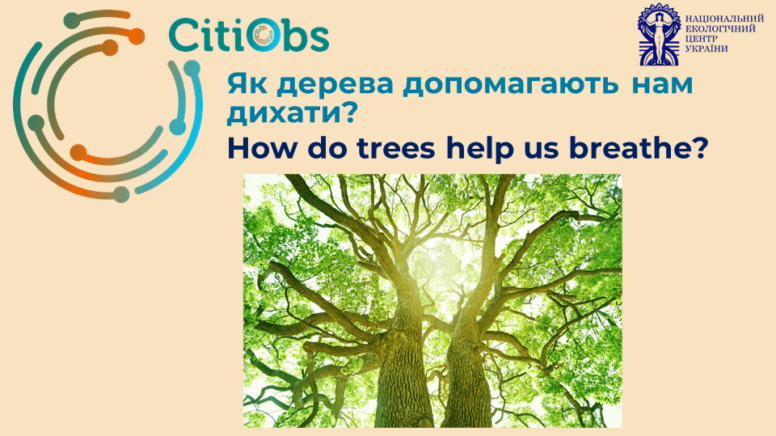 CitiObs

НАЦІОНАЛЬНИЙ ЕКОЛОГІЧНИЙ ЦЕНТР УКРАЇНИ

Як дерева допомагають нам дихати?

How do trees help us breathe?